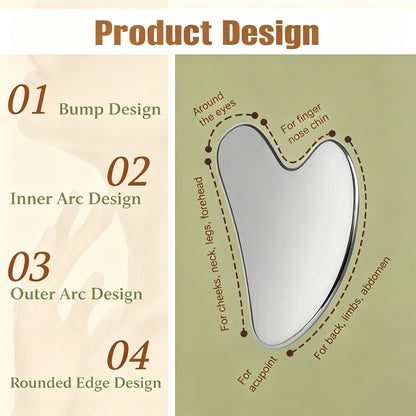 Product Design

01 Bump Design

02 Inner Arc Design

03 Outer Arc Design

04 Rounded Edge Design

Around the eyes

For finger nose chin

For cheeks, neck, legs, forehead

For back, limbs, abdomen

For acupoint